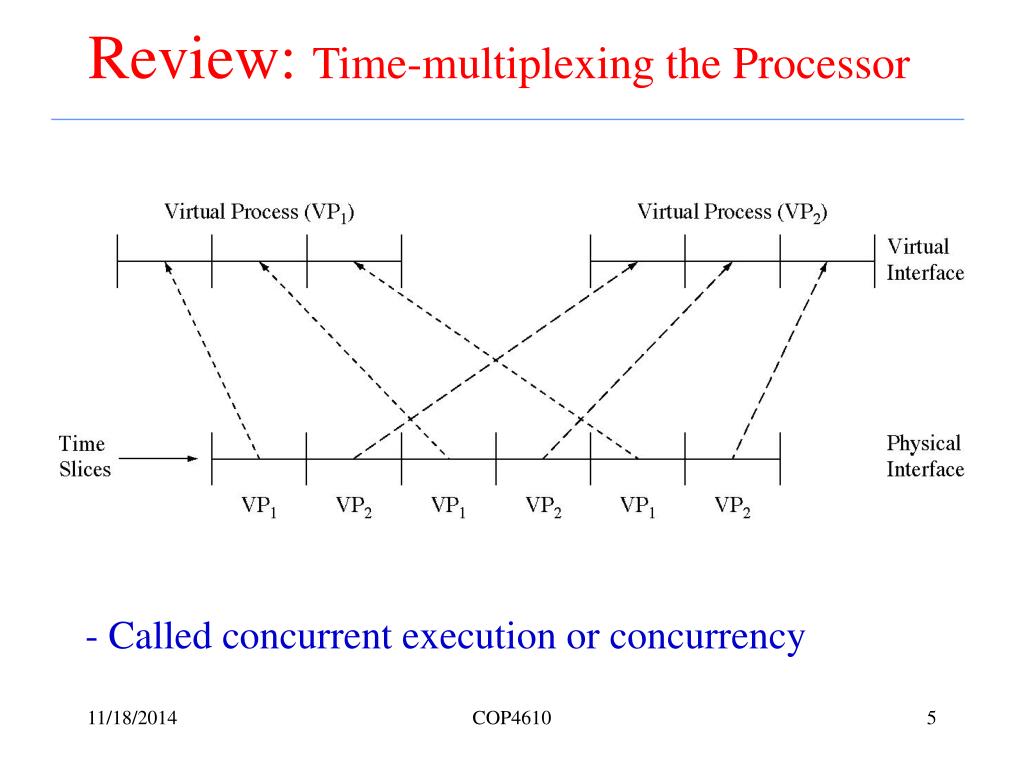 Review: Time-multiplexing the Processor

Virtual Process ($VP_1$)

Virtual Process ($VP_2$)

Virtual Interface

Time Slices

Physical Interface

$VP_1$ $VP_2$ $VP_1$ $VP_2$ $VP_1$ $VP_2$

- Called concurrent execution or concurrency

11/18/2014

COP4610

5